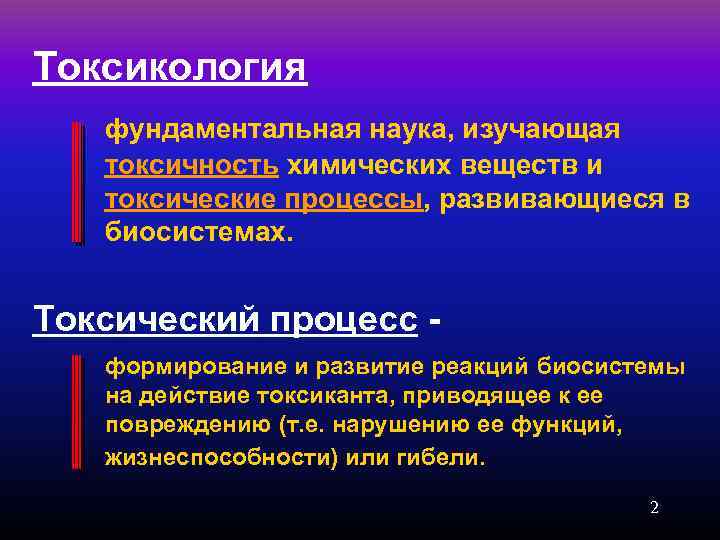 Токсикология

фундаментальная наука, изучающая токсичность химических веществ и токсические процессы, развивающиеся в биосистемах.

Токсический процесс -

формирование и развитие реакций биосистемы на действие токсиканта, приводящее к ее повреждению (т.е. нарушению ее функций, жизнеспособности) или гибели.

2